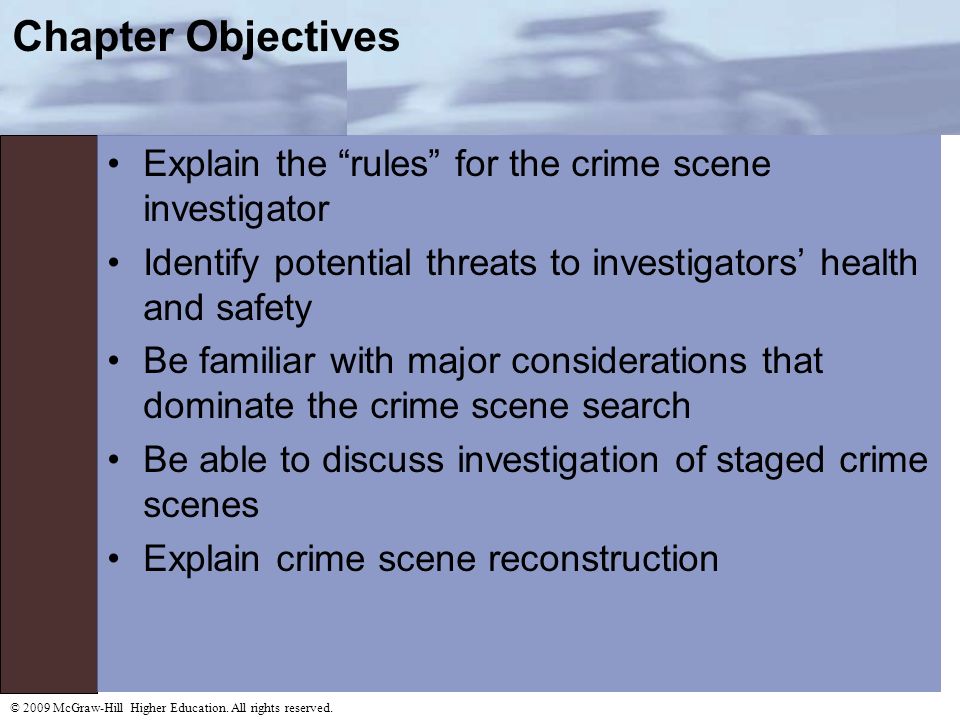 Chapter Objectives

• Explain the “rules” for the crime scene investigator
• Identify potential threats to investigators’ health and safety
• Be familiar with major considerations that dominate the crime scene search
• Be able to discuss investigation of staged crime scenes
• Explain crime scene reconstruction

© 2009 McGraw-Hill Higher Education. All rights reserved.